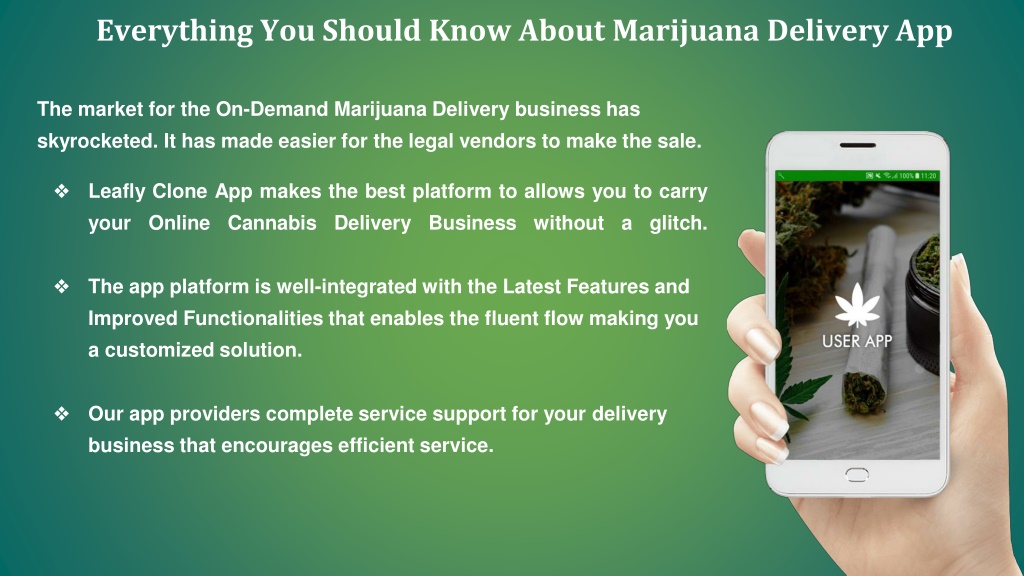 Everything You Should Know About Marijuana Delivery App

The market for the On-Demand Marijuana Delivery business has skyrocketed. It has made easier for the legal vendors to make the sale.

❖ Leafly Clone App makes the best platform to allows you to carry your Online Cannabis Delivery Business without a glitch.

❖ The app platform is well-integrated with the Latest Features and Improved Functionalities that enables the fluent flow making you a customized solution.

❖ Our app providers complete service support for your delivery business that encourages efficient service.

100% 11:20

USER APP